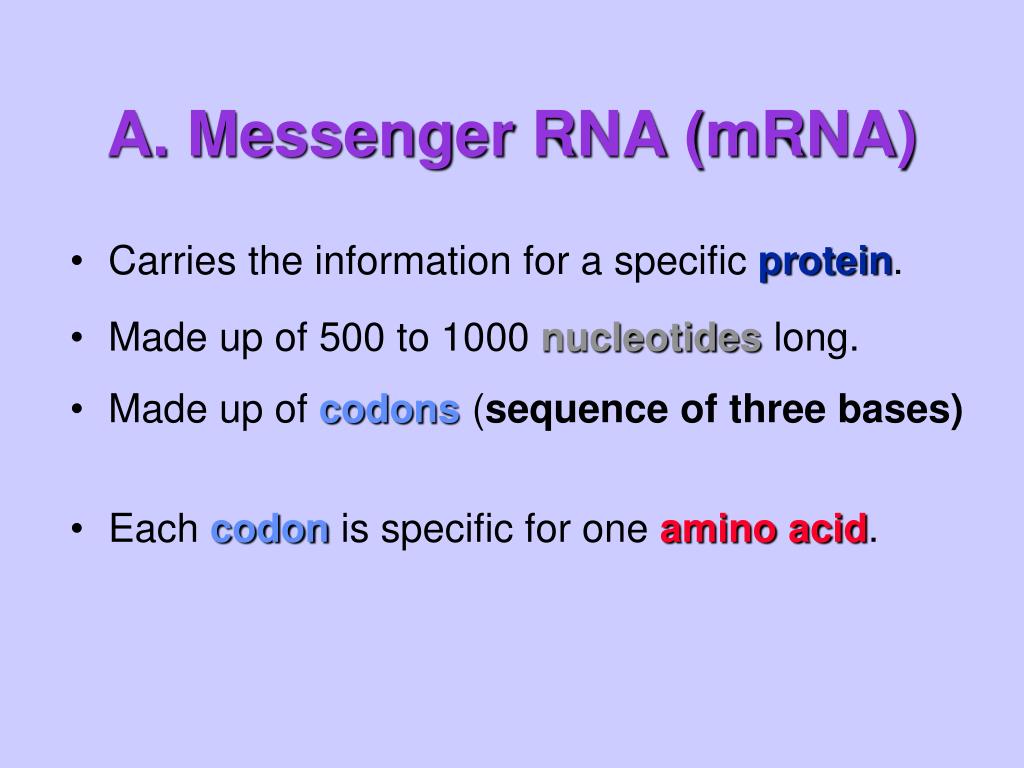 A. Messenger RNA (mRNA)

• Carries the information for a specific protein.

• Made up of 500 to 1000 nucleotides long.

• Made up of codons (sequence of three bases)

• Each codon is specific for one amino acid.